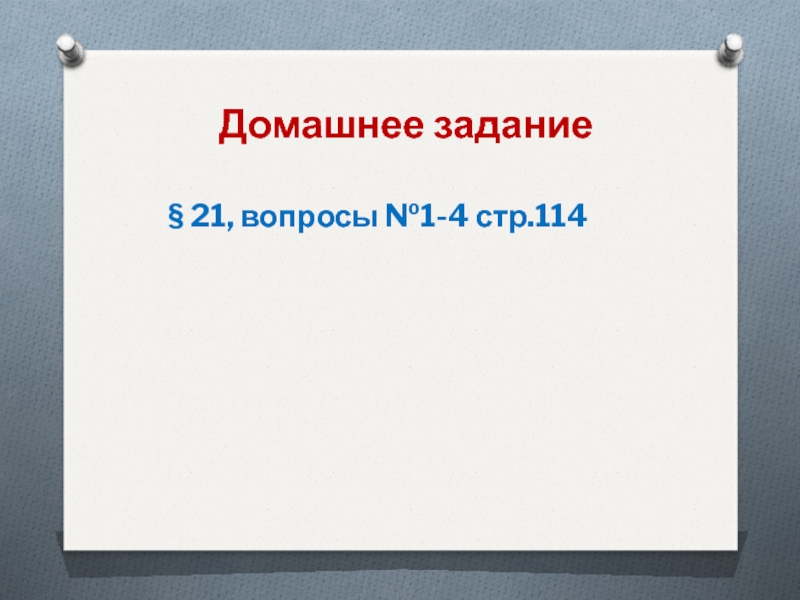 Домашнее задание

§ 21, вопросы №1-4 стр.114